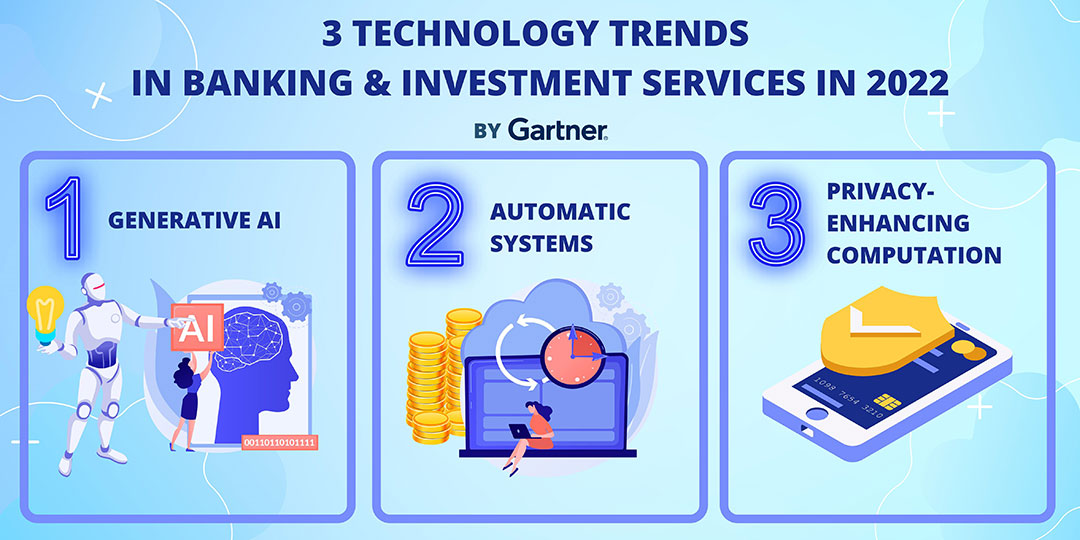 3 TECHNOLOGY TRENDS
IN BANKING & INVESTMENT SERVICES IN 2022

BY Gartner.

1 GENERATIVE AI

AI

00110110101111

2 AUTOMATIC SYSTEMS

3 PRIVACY-ENHANCING COMPUTATION

1098 7654 3210